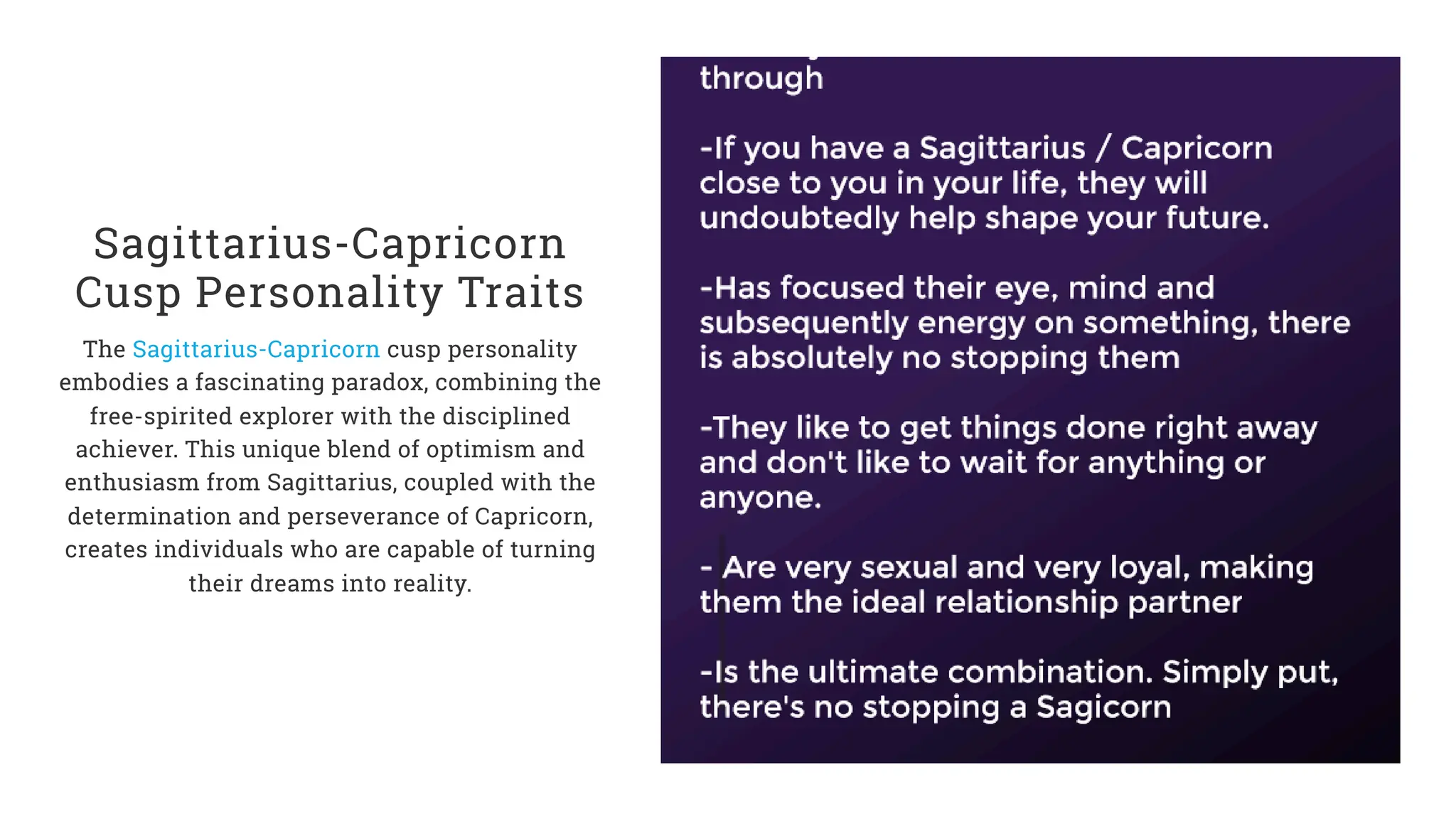 Sagittarius-Capricorn Cusp Personality Traits

The Sagittarius-Capricorn cusp personality embodies a fascinating paradox, combining the free-spirited explorer with the disciplined achiever. This unique blend of optimism and enthusiasm from Sagittarius, coupled with the determination and perseverance of Capricorn, creates individuals who are capable of turning their dreams into reality.

through

-If you have a Sagittarius / Capricorn close to you in your life, they will undoubtedly help shape your future.

-Has focused their eye, mind and subsequently energy on something, there is absolutely no stopping them

-They like to get things done right away and don't like to wait for anything or anyone.

- Are very sexual and very loyal, making them the ideal relationship partner

-Is the ultimate combination. Simply put, there's no stopping a Sagicorn